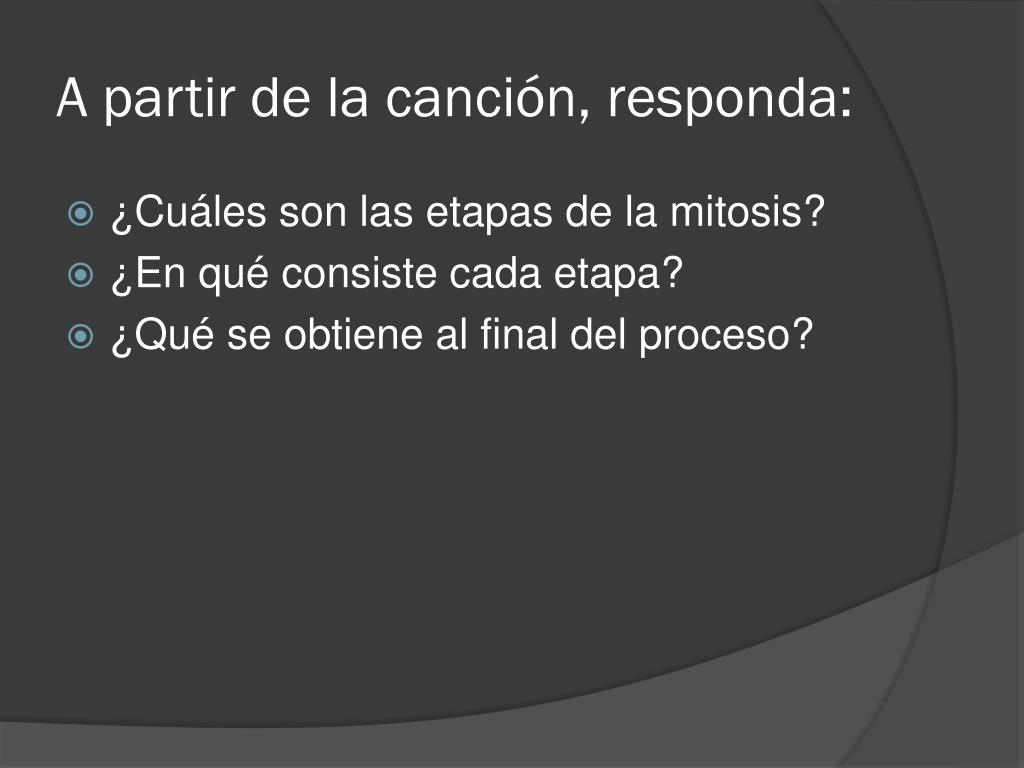 A partir de la canción, responda:

¿Cuáles son las etapas de la mitosis?
¿En qué consiste cada etapa?
¿Qué se obtiene al final del proceso?